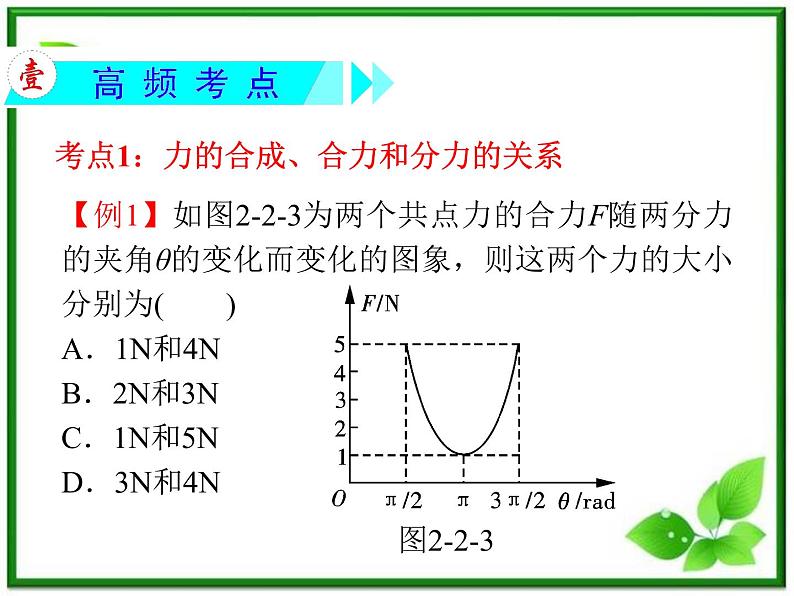 壹 高频考点

考点1：力的合成、合力和分力的关系

【例1】如图2-2-3为两个共点力的合力$F$随两分力的夹角$\theta$的变化而变化的图象，则这两个力的大小分别为(　　)

A．1N和4N

B．2N和3N

C．1N和5N

D．3N和4N

$F$/N
5
4
3
2
1
$O$
$\pi/2$
$\pi$
$3\pi/2$
$\theta$/rad

图2-2-3